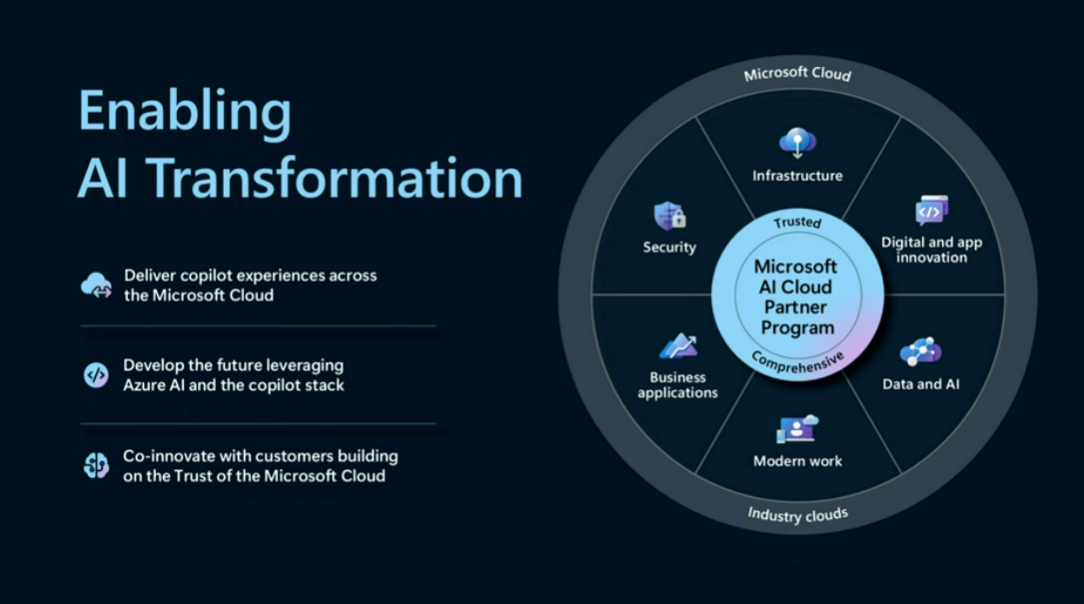 Enabling
AI Transformation

Deliver copilot experiences across the Microsoft Cloud

Develop the future leveraging Azure AI and the copilot stack

Co-innovate with customers building on the Trust of the Microsoft Cloud

Microsoft Cloud

Infrastructure

Digital and app innovation

Data and AI

Modern work

Business applications

Security

Trusted

Microsoft AI Cloud Partner Program

Comprehensive

Industry clouds